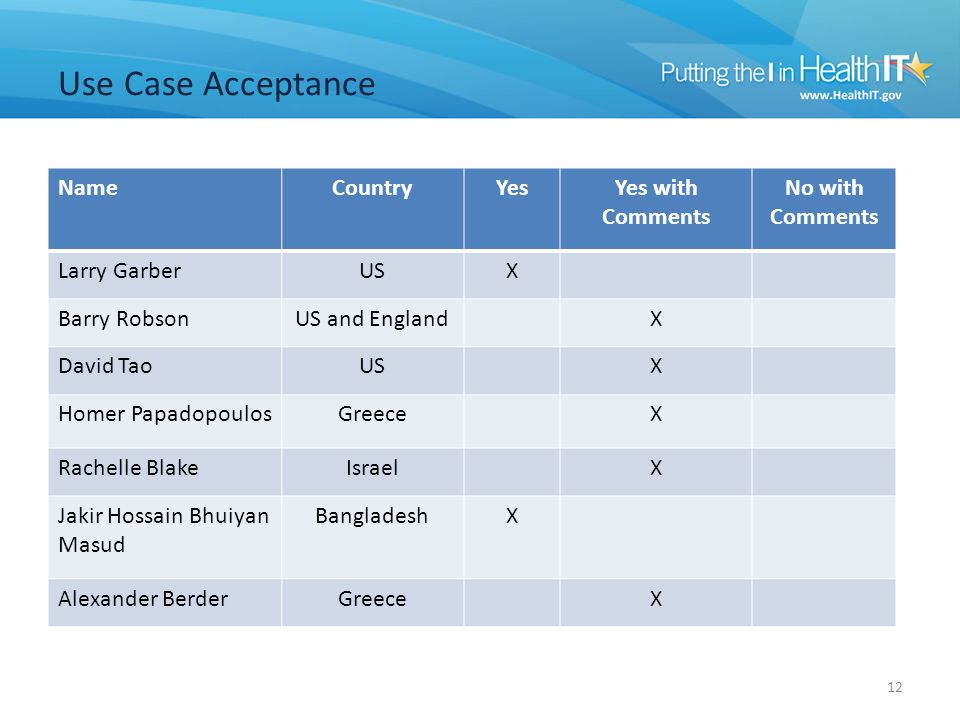 Use Case Acceptance

Putting the I in HealthIT
www.HealthIT.gov

| Name | Country | Yes | Yes with Comments | No with Comments |
|---|---|---|---|---|
| Larry Garber | US | X | | |
| Barry Robson | US and England | | X | |
| David Tao | US | | X | |
| Homer Papadopoulos | Greece | | X | |
| Rachelle Blake | Israel | | X | |
| Jakir Hossain Bhuiyan Masud | Bangladesh | X | | |
| Alexander Berder | Greece | | X | |

12